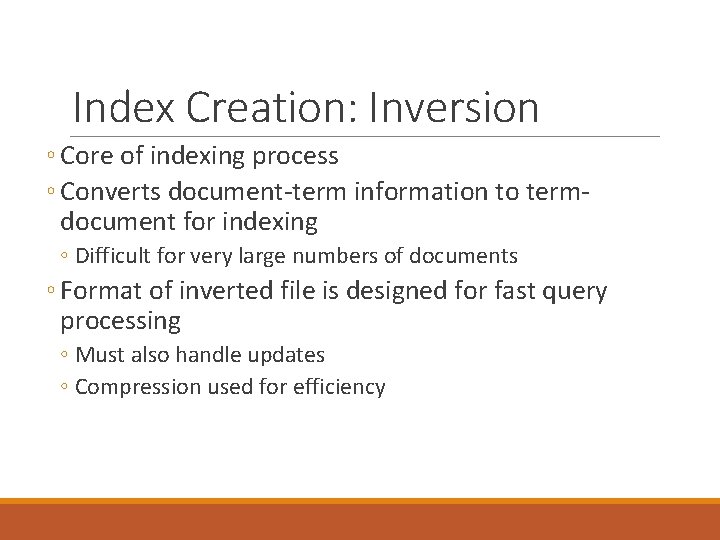 Index Creation: Inversion

◦ Core of indexing process

◦ Converts document-term information to term-document for indexing

◦ Difficult for very large numbers of documents

◦ Format of inverted file is designed for fast query processing

◦ Must also handle updates

◦ Compression used for efficiency